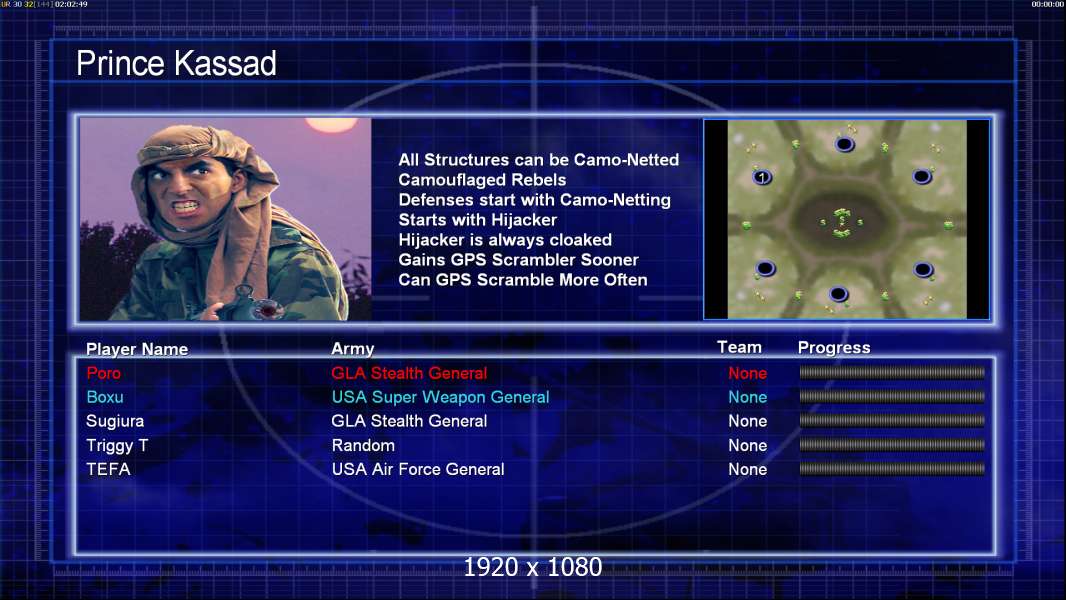 UR 30 32 [144] 02:02:49

00:00:00

Prince Kassad

All Structures can be Camo-Netted
Camouflaged Rebels
Defenses start with Camo-Netting
Starts with Hijacker
Hijacker is always cloaked
Gains GPS Scrambler Sooner
Can GPS Scramble More Often

1

| Player Name | Army | Team | Progress |
|---|---|---|---|
| Poro | GLA Stealth General | None | |
| Boxu | USA Super Weapon General | None | |
| Sugiura | GLA Stealth General | None | |
| Triggy T | Random | None | |
| TEFA | USA Air Force General | None | |

1920 x 1080